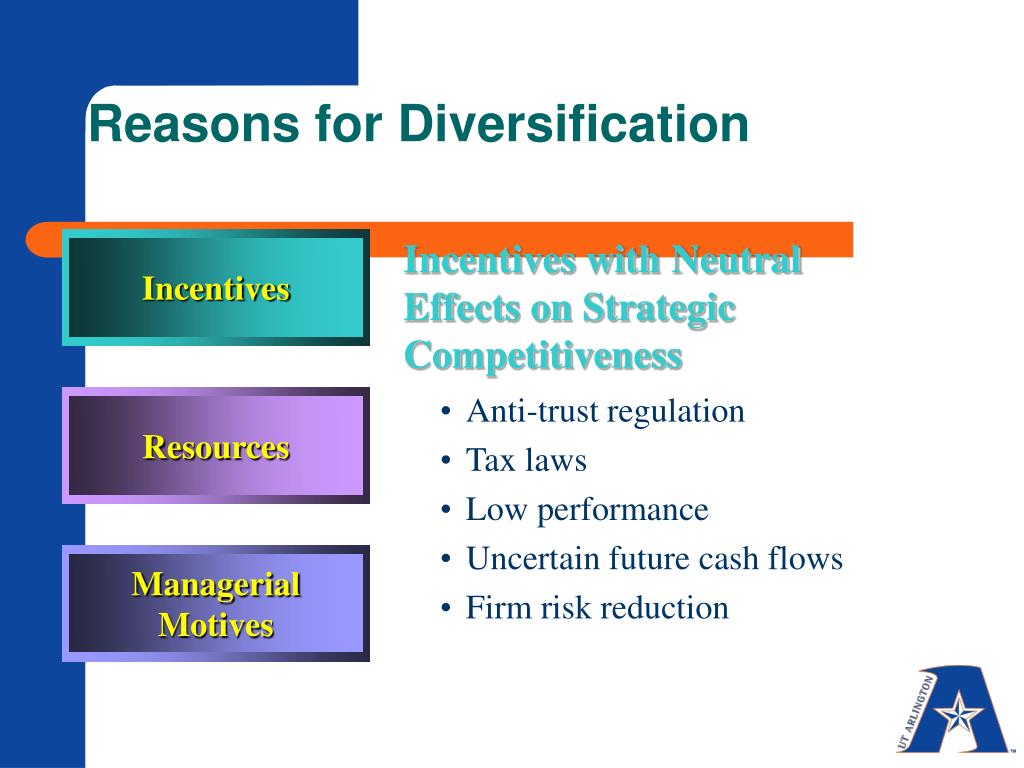 Reasons for Diversification

Incentives

Resources

Managerial Motives

Incentives with Neutral Effects on Strategic Competitiveness

• Anti-trust regulation
• Tax laws
• Low performance
• Uncertain future cash flows
• Firm risk reduction

UT ARLINGTON